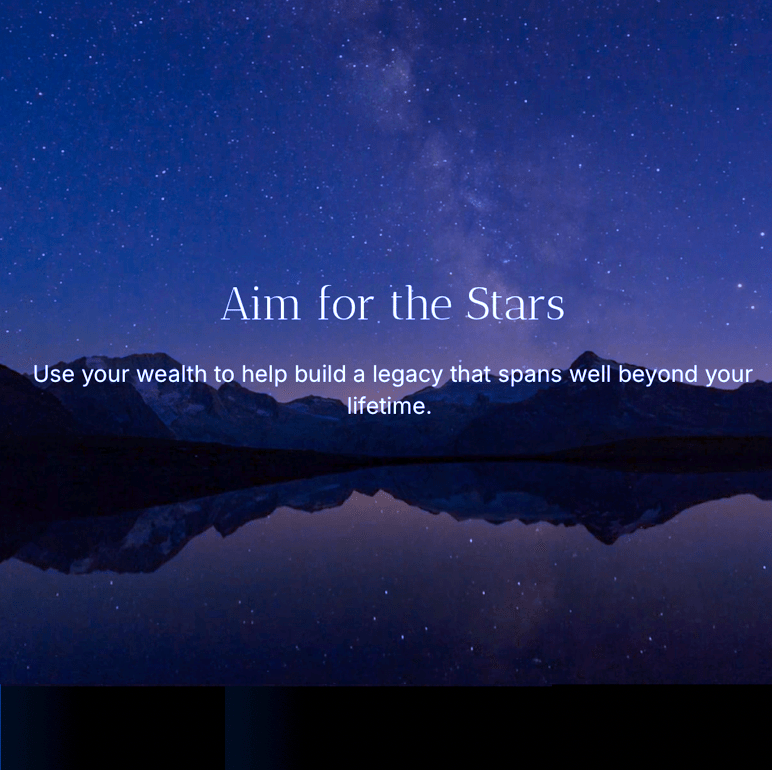 Aim for the Stars

Use your wealth to help build a legacy that spans well beyond your lifetime.